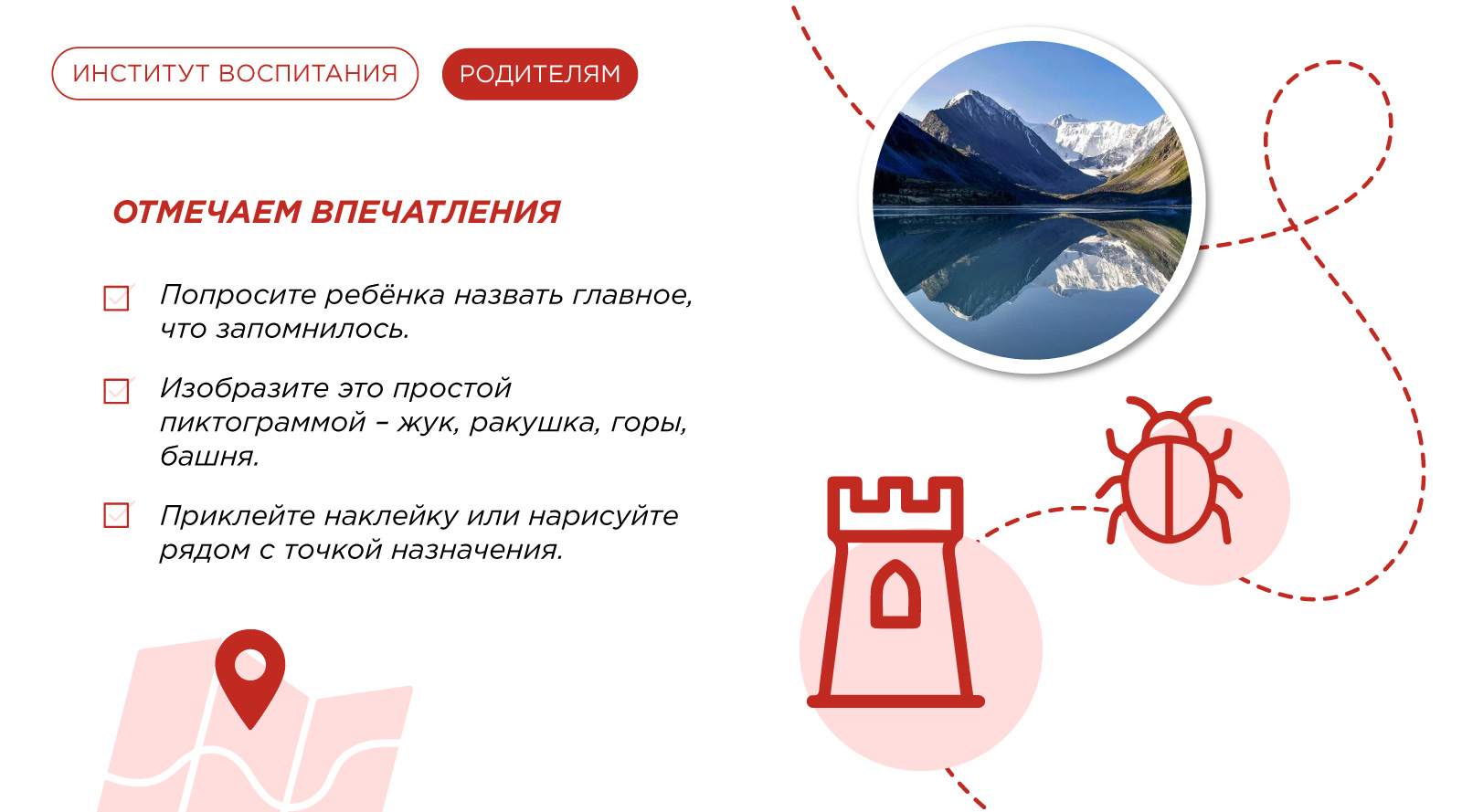 ИНСТИТУТ ВОСПИТАНИЯ

РОДИТЕЛЯМ

ОТМЕЧАЕМ ВПЕЧАТЛЕНИЯ

Попросите ребёнка назвать главное, что запомнилось.

Изобразите это простой пиктограммой – жук, ракушка, горы, башня.

Приклейте наклейку или нарисуйте рядом с точкой назначения.